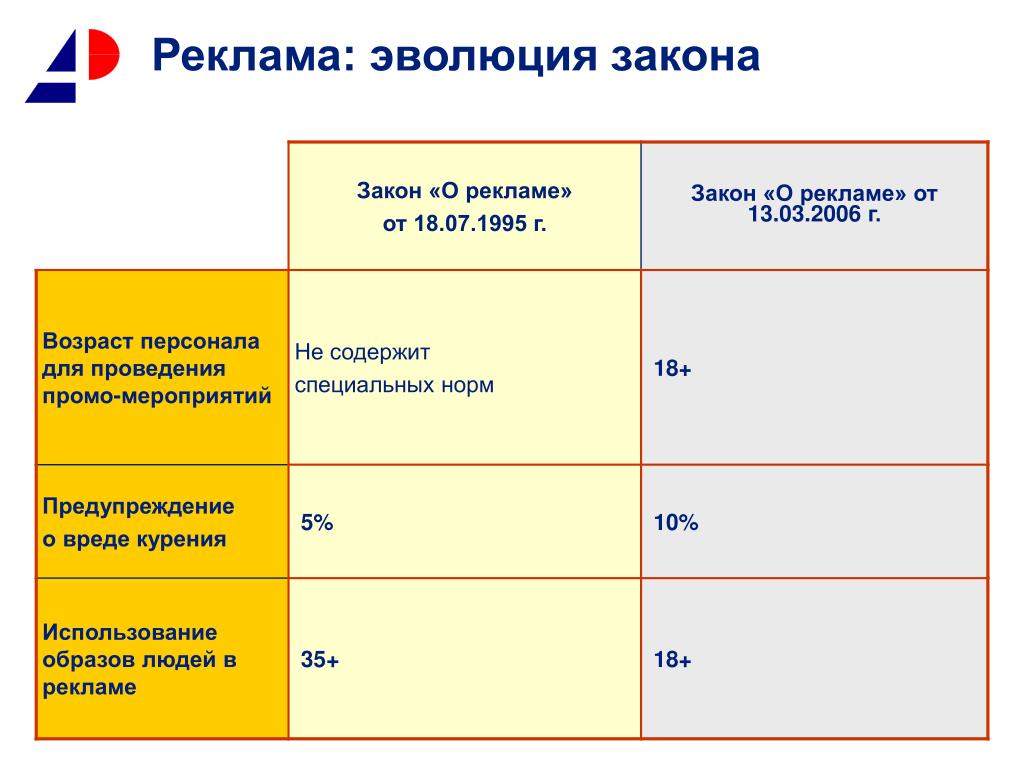 Реклама: эволюция закона

| | Закон «О рекламе» от 18.07.1995 г. | Закон «О рекламе» от 13.03.2006 г. |
|---|---|---|
| Возраст персонала для проведения промо-мероприятий | Не содержит специальных норм | 18+ |
| Предупреждение о вреде курения | 5% | 10% |
| Использование образов людей в рекламе | 35+ | 18+ |